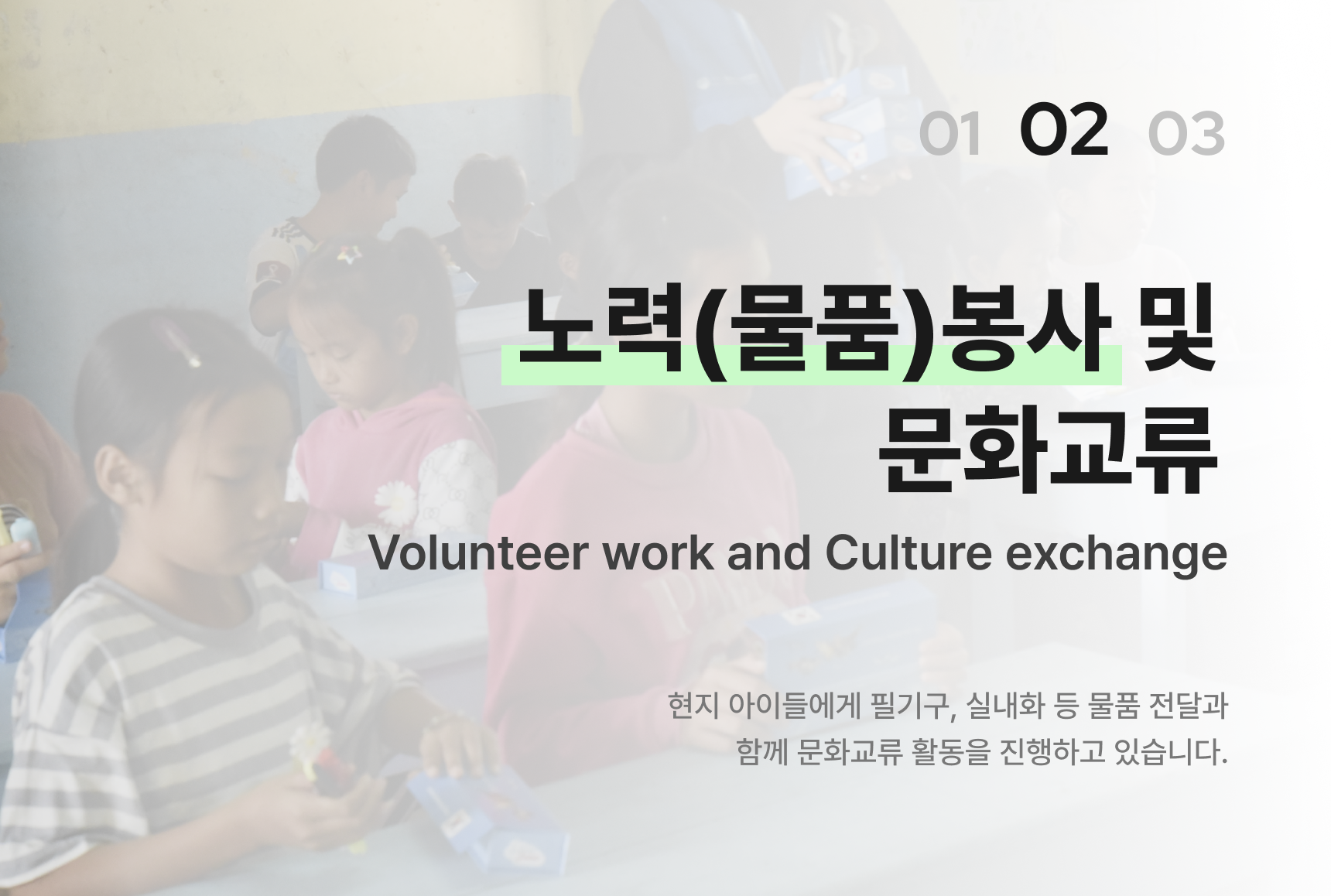 01 02 03

노력(물품)봉사 및 문화교류

Volunteer work and Culture exchange

현지 아이들에게 필기구, 실내화 등 물품 전달과 함께 문화교류 활동을 진행하고 있습니다.